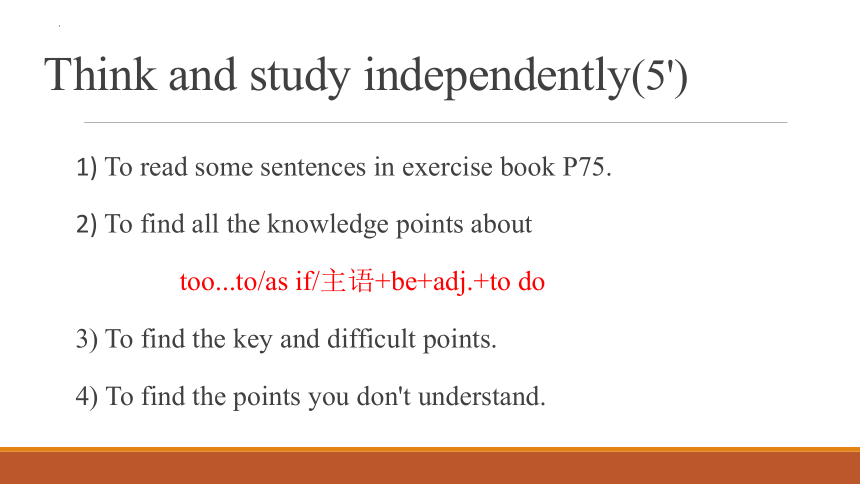 Think and study independently(5')

1) To read some sentences in exercise book P75.

2) To find all the knowledge points about

too...to/as if/主语+be+adj.+to do

3) To find the key and difficult points.

4) To find the points you don't understand.